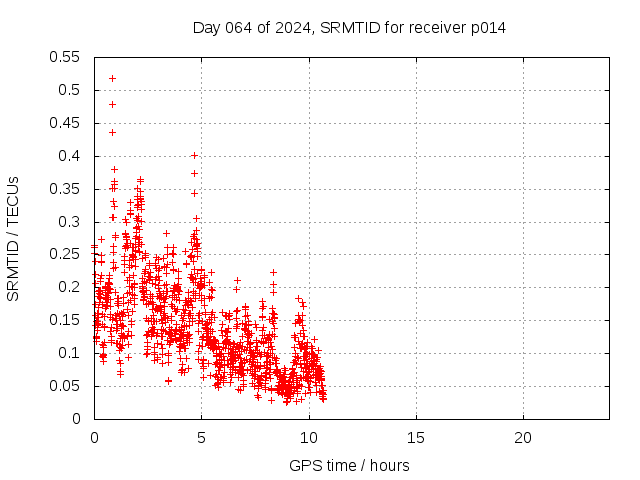 Day 064 of 2024, SRMTID for receiver p014

SRMTID / TECUs

0.55
0.5
0.45
0.4
0.35
0.3
0.25
0.2
0.15
0.1
0.05
0

0
5
10
15
20

GPS time / hours